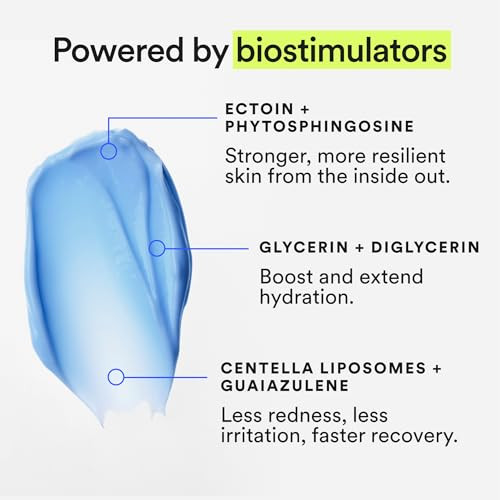 Powered by biostimulators

ECTOIN +
PHYTOSPHINGOSINE

Stronger, more resilient skin from the inside out.

GLYCERIN + DIGLYCERIN

Boost and extend hydration.

CENTELLA LIPOSOMES +
GUAIAZULENE

Less redness, less irritation, faster recovery.